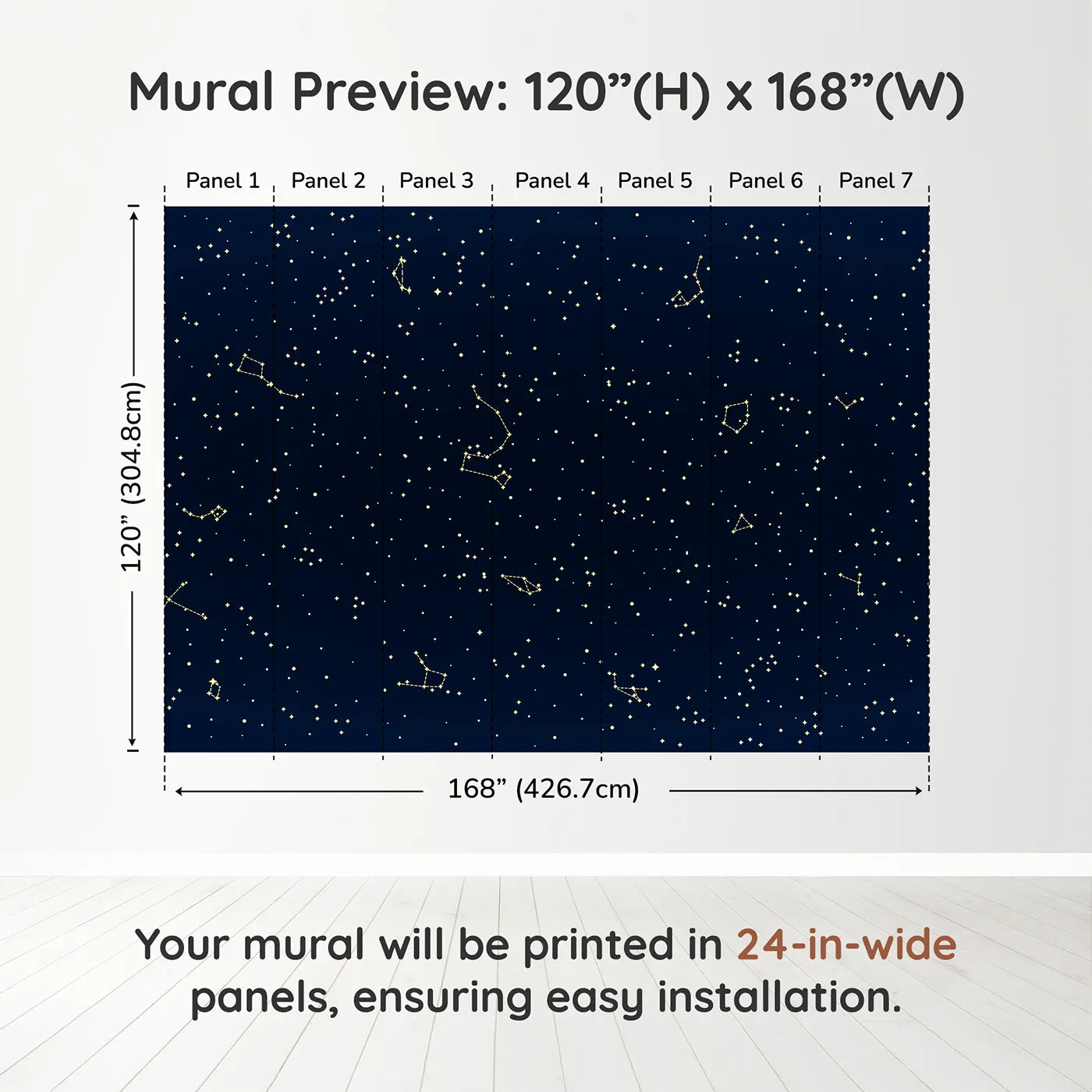 Mural Preview: 120”(H) x 168”(W)

Panel 1 Panel 2 Panel 3 Panel 4 Panel 5 Panel 6 Panel 7

120” (304.8cm)

168” (426.7cm)

Your mural will be printed in 24-in-wide panels, ensuring easy installation.